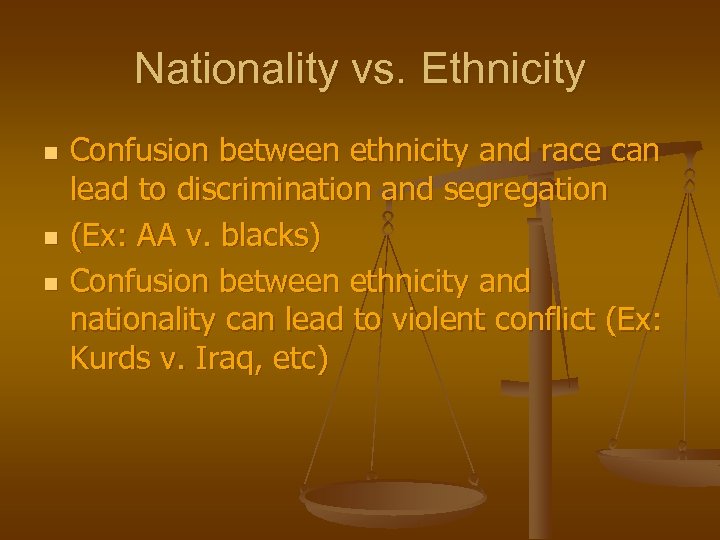 Nationality vs. Ethnicity

- Confusion between ethnicity and race can lead to discrimination and segregation
- (Ex: AA v. blacks)
- Confusion between ethnicity and nationality can lead to violent conflict (Ex: Kurds v. Iraq, etc)